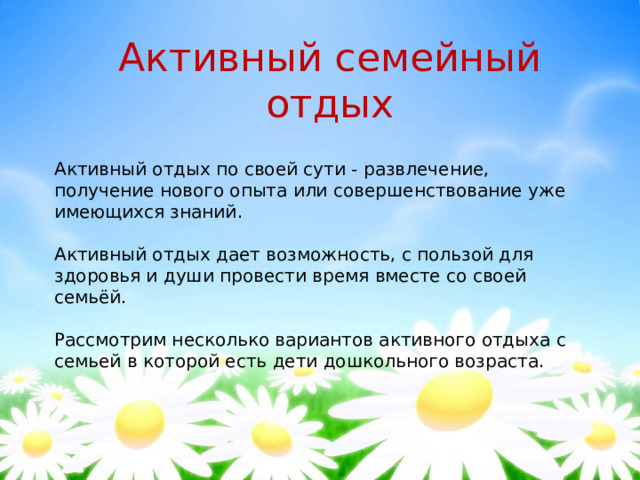 Активный семейный отдых

Активный отдых по своей сути - развлечение, получение нового опыта или совершенствование уже имеющихся знаний.

Активный отдых дает возможность, с пользой для здоровья и души провести время вместе со своей семьёй.

Рассмотрим несколько вариантов активного отдыха с семьей в которой есть дети дошкольного возраста.